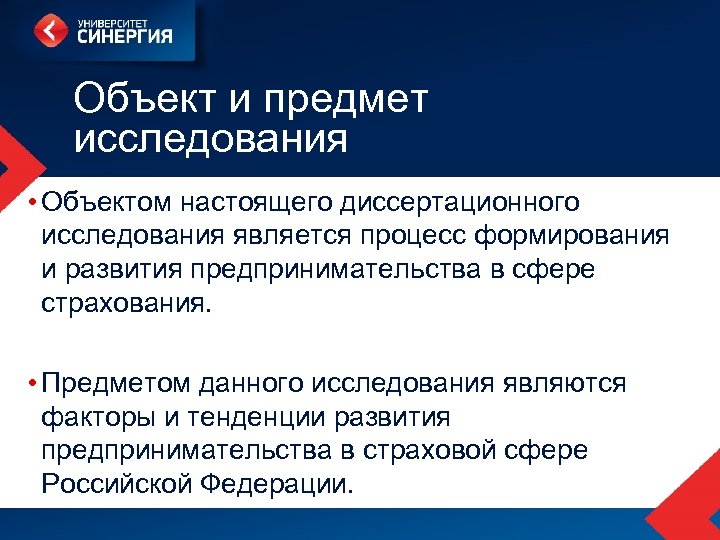 УНИВЕРСИТЕТ СИНЕРГИЯ

Объект и предмет исследования

• Объектом настоящего диссертационного исследования является процесс формирования и развития предпринимательства в сфере страхования.

• Предметом данного исследования являются факторы и тенденции развития предпринимательства в страховой сфере Российской Федерации.